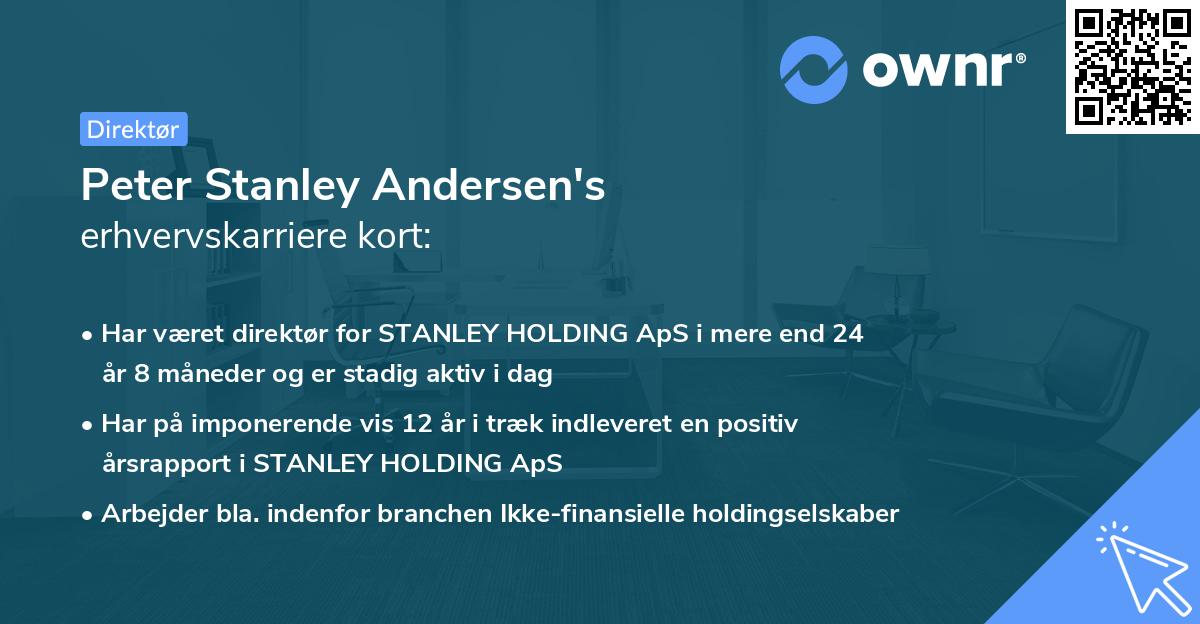 ownr®

Direktør

Peter Stanley Andersen's
erhvervskarriere kort:

• Har været direktør for STANLEY HOLDING ApS i mere end 24 år 8 måneder og er stadig aktiv i dag
• Har på imponerende vis 12 år i træk indleveret en positiv årsrapport i STANLEY HOLDING ApS
• Arbejder bla. indenfor branchen Ikke-finansielle holdingselskaber